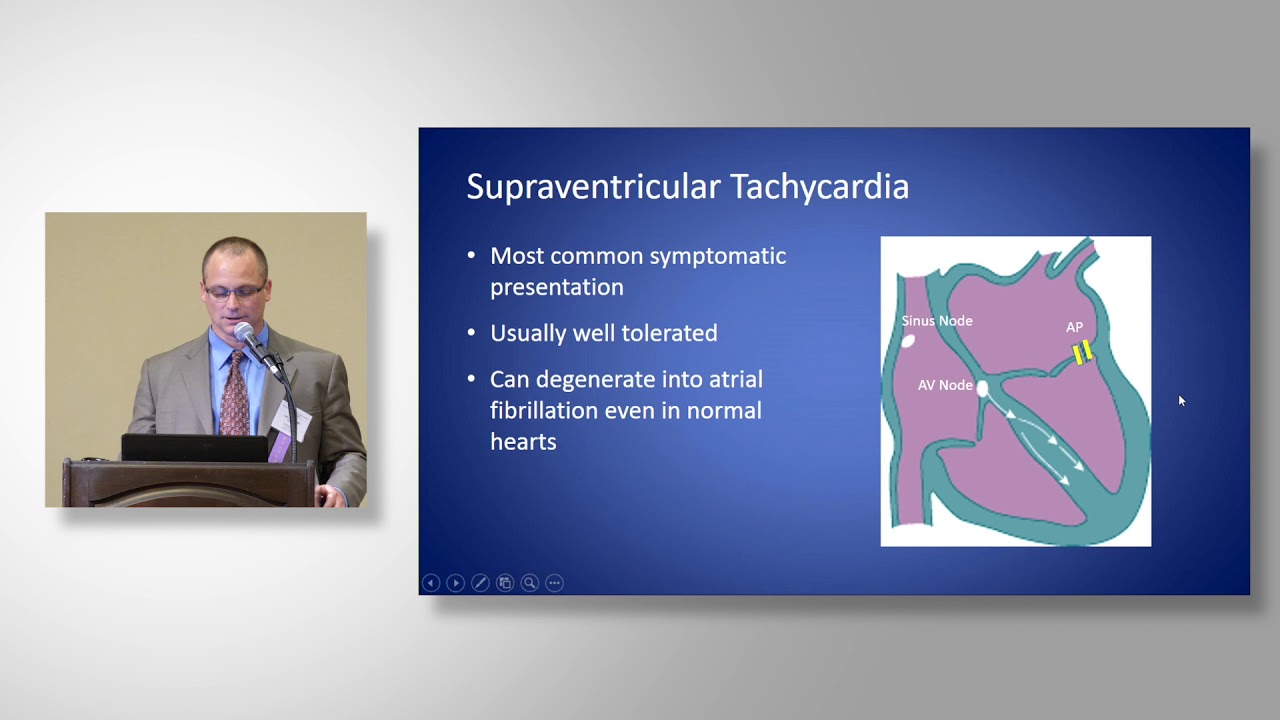 Supraventricular Tachycardia

• Most common symptomatic presentation
• Usually well tolerated
• Can degenerate into atrial fibrillation even in normal hearts

Sinus Node
AP
AV Node